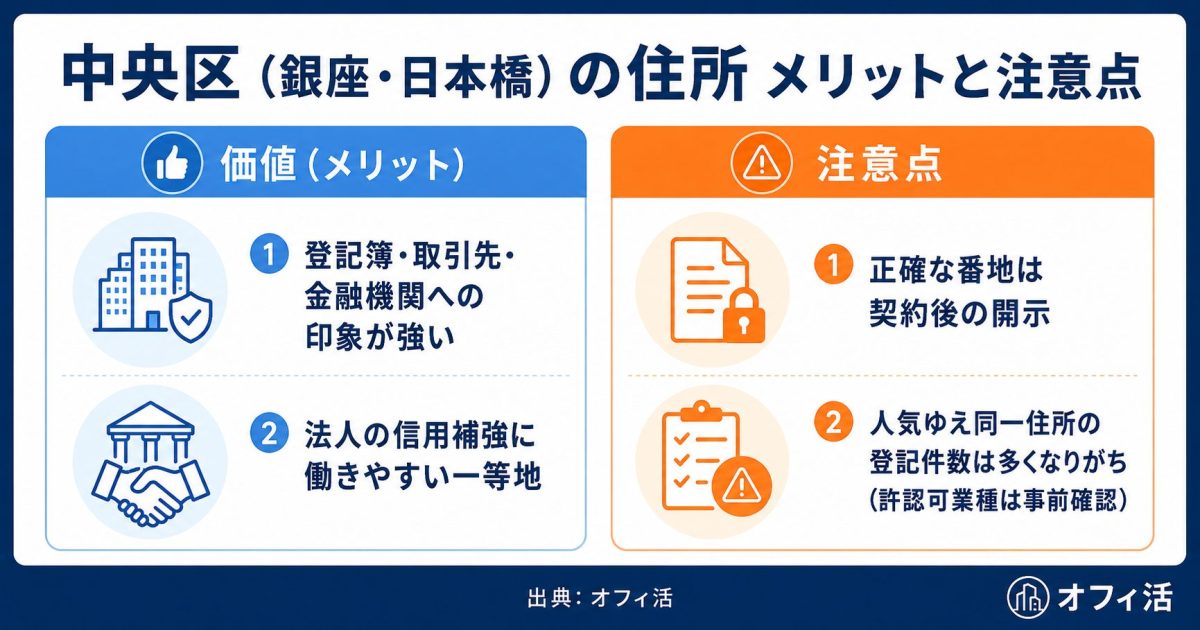 中央区（銀座・日本橋）の住所 メリットと注意点

価値（メリット）

1 登記簿・取引先・金融機関への印象が強い

2 法人の信用補強に働きやすい一等地

注意点

1 正確な番地は契約後の開示

2 人気ゆえ同一住所の登記件数は多くなりがち（許認可業種は事前確認）

出典：オフィ活

オフィ活